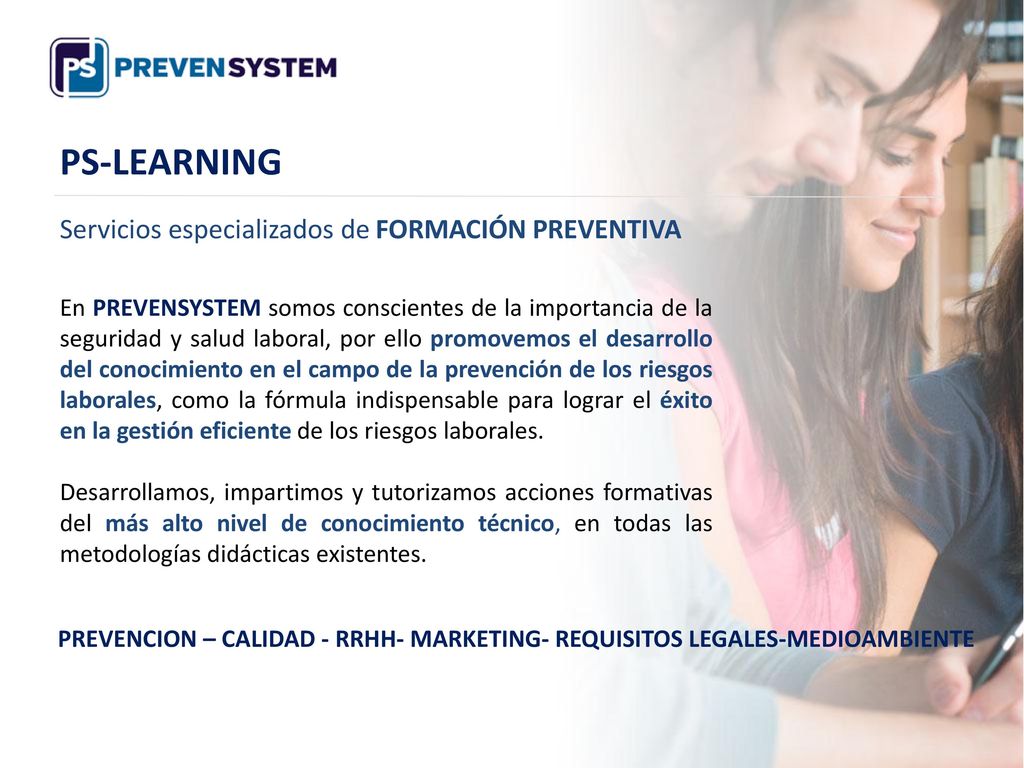 PS PREVENSYSTEM

PS-LEARNING

Servicios especializados de FORMACIÓN PREVENTIVA

En PREVENSYSTEM somos conscientes de la importancia de la seguridad y salud laboral, por ello promovemos el desarrollo del conocimiento en el campo de la prevención de los riesgos laborales, como la fórmula indispensable para lograr el éxito en la gestión eficiente de los riesgos laborales.

Desarrollamos, impartimos y tutorizamos acciones formativas del más alto nivel de conocimiento técnico, en todas las metodologías didácticas existentes.

PREVENCION – CALIDAD - RRHH- MARKETING- REQUISITOS LEGALES-MEDIOAMBIENTE